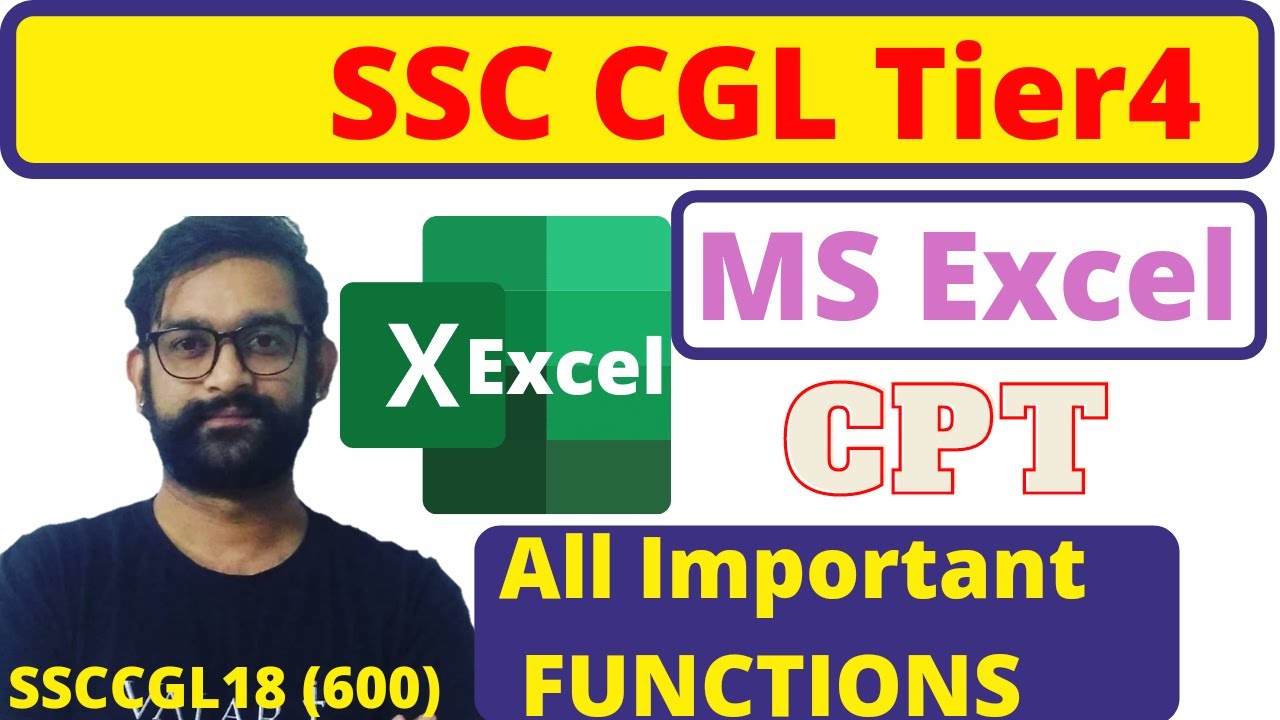 SSC CGL Tier4

X Excel

MS Excel

CPT

All Important FUNCTIONS

SSCCGL18 (600)